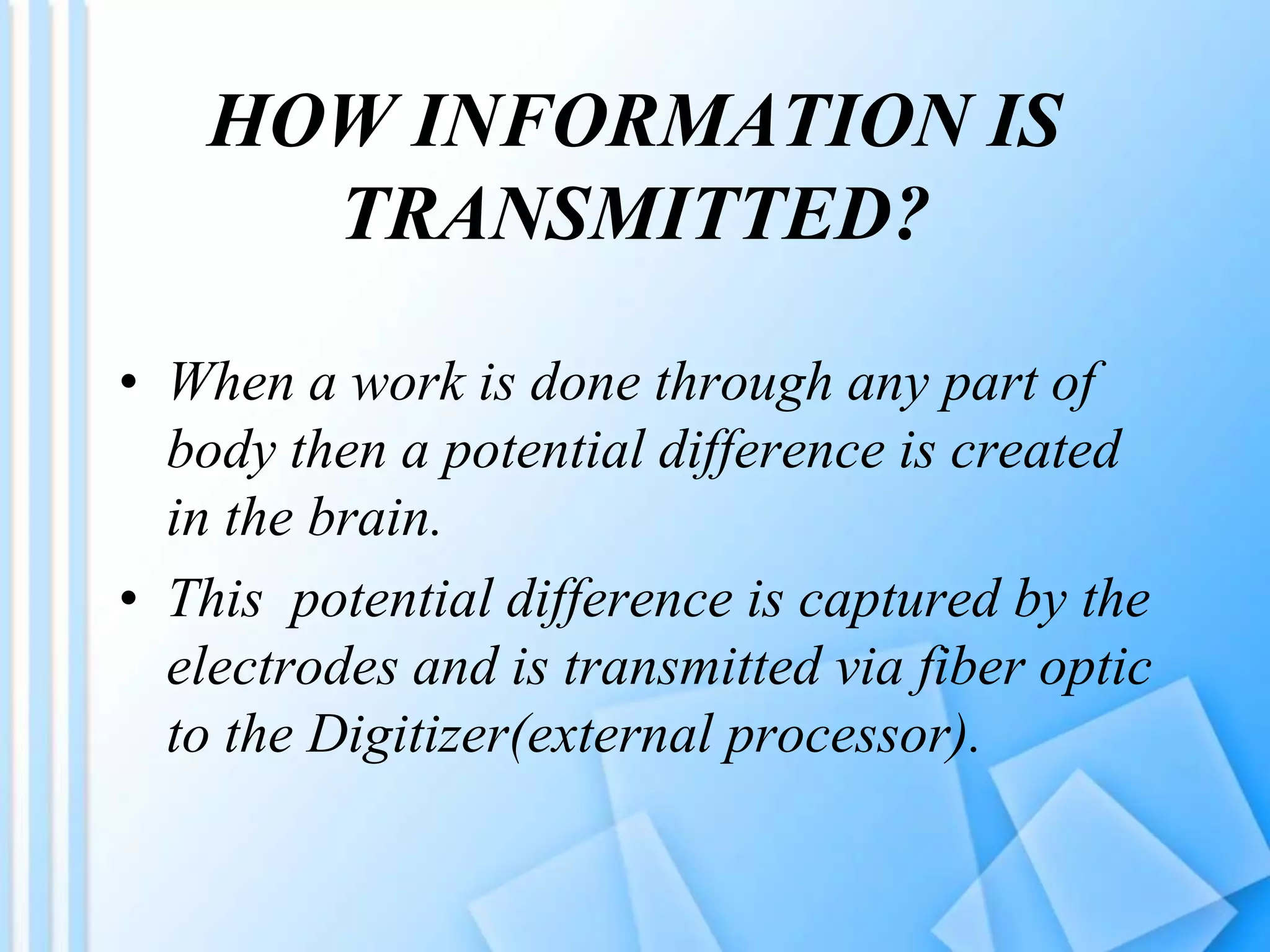 HOW INFORMATION IS TRANSMITTED?

• When a work is done through any part of body then a potential difference is created in the brain.
• This  potential difference is captured by the electrodes and is transmitted via fiber optic to the Digitizer(external processor).